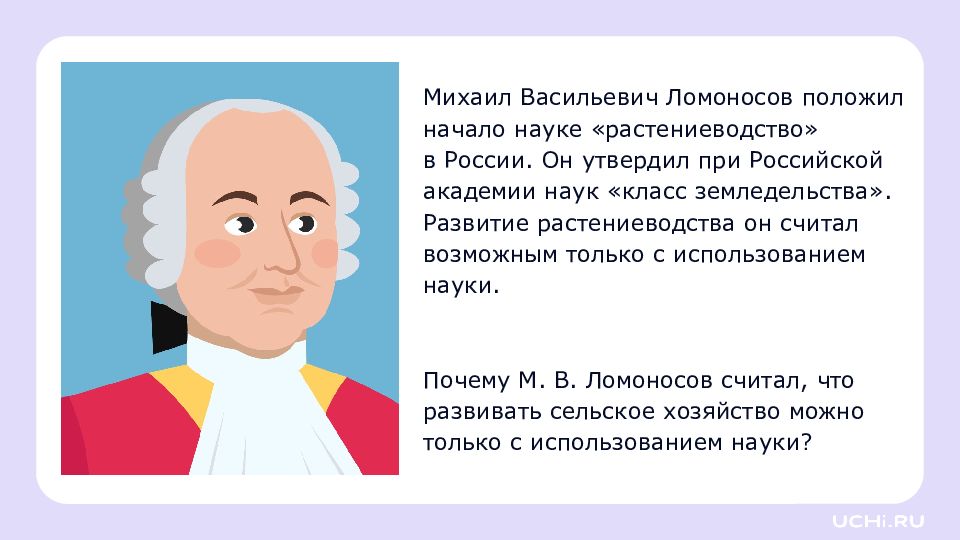 Михаил Васильевич Ломоносов положил начало науке «растениеводство» в России. Он утвердил при Российской академии наук «класс земледельства». Развитие растениеводства он считал возможным только с использованием науки.

Почему М. В. Ломоносов считал, что развивать сельское хозяйство можно только с использованием науки?

UCHi.RU